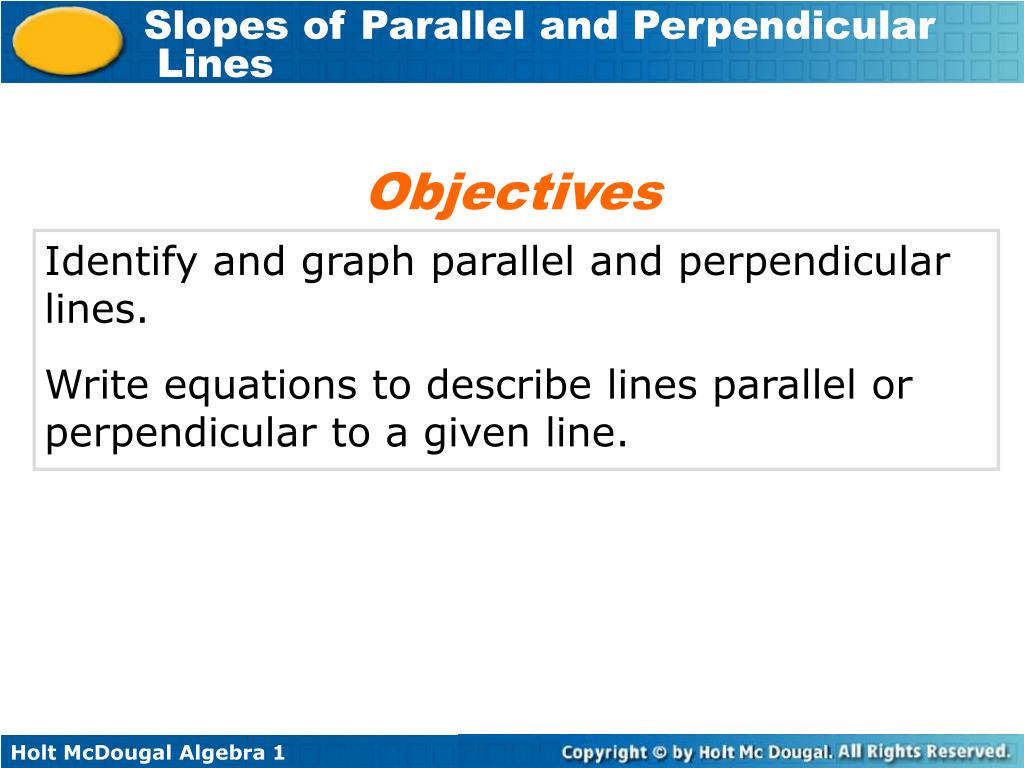 Slopes of Parallel and Perpendicular Lines

Objectives

Identify and graph parallel and perpendicular lines.

Write equations to describe lines parallel or perpendicular to a given line.

Holt McDougal Algebra 1

Copyright © by Holt Mc Dougal. All Rights Reserved.